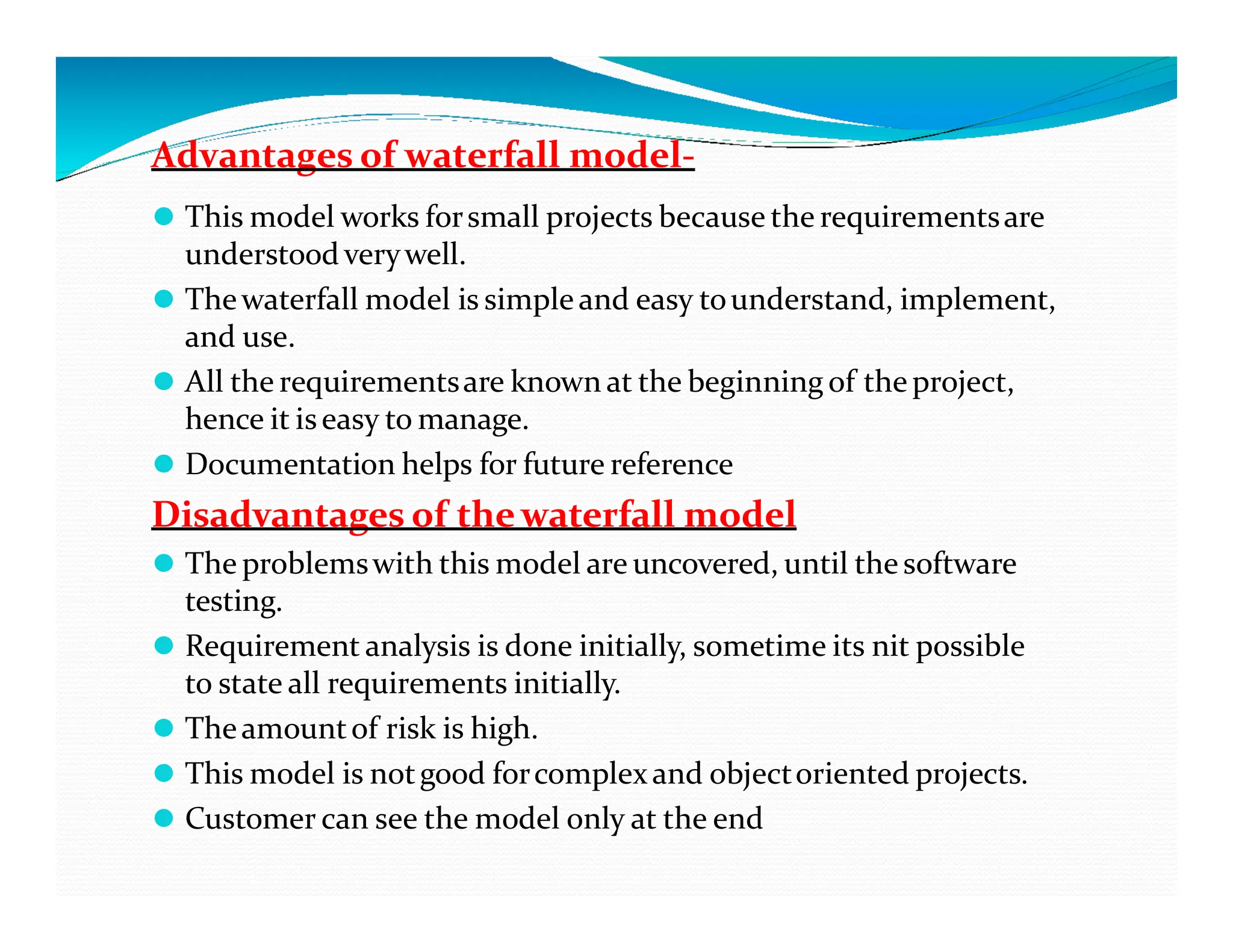 Advantages of waterfall model-

- This model works for small projects because the requirements are understood very well.
- The waterfall model is simple and easy to understand, implement, and use.
- All the requirements are known at the beginning of the project, hence it is easy to manage.
- Documentation helps for future reference

Disadvantages of the waterfall model

- The problems with this model are uncovered, until the software testing.
- Requirement analysis is done initially, sometime its nit possible to state all requirements initially.
- The amount of risk is high.
- This model is not good for complex and object oriented projects.
- Customer can see the model only at the end